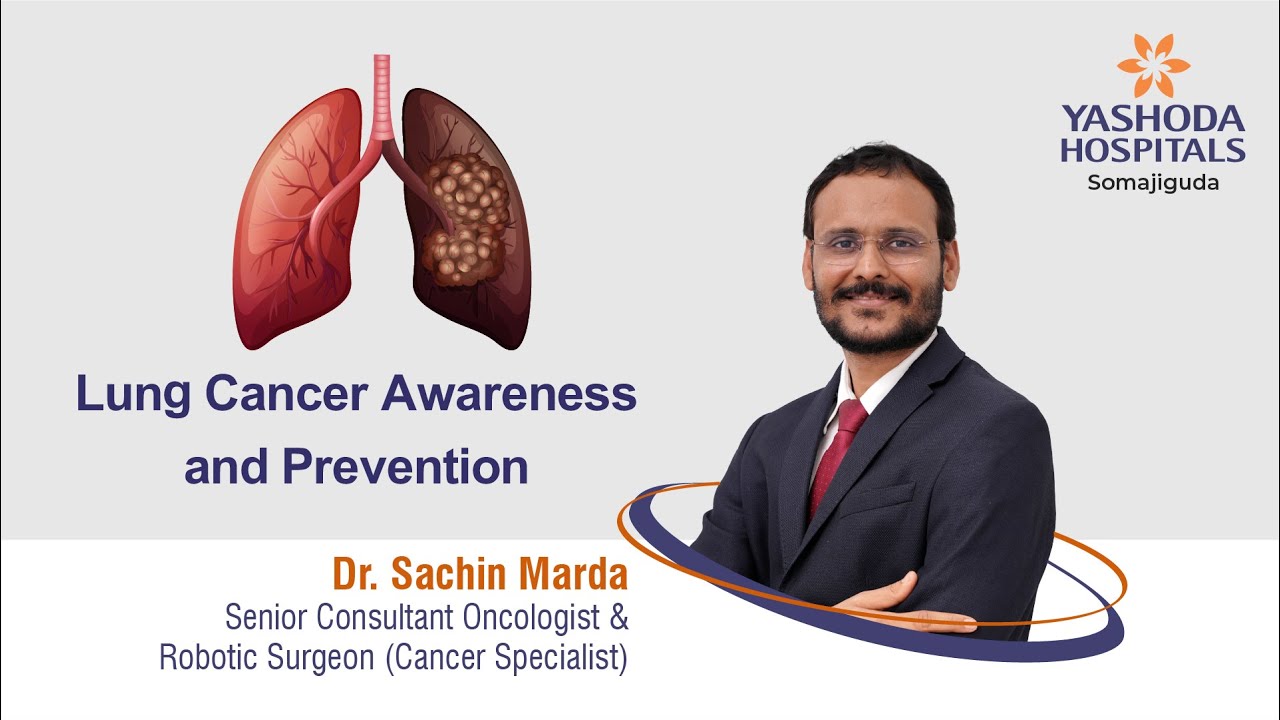 YASHODA HOSPITALS
Somajiguda

Lung Cancer Awareness and Prevention

Dr. Sachin Marda
Senior Consultant Oncologist & Robotic Surgeon (Cancer Specialist)